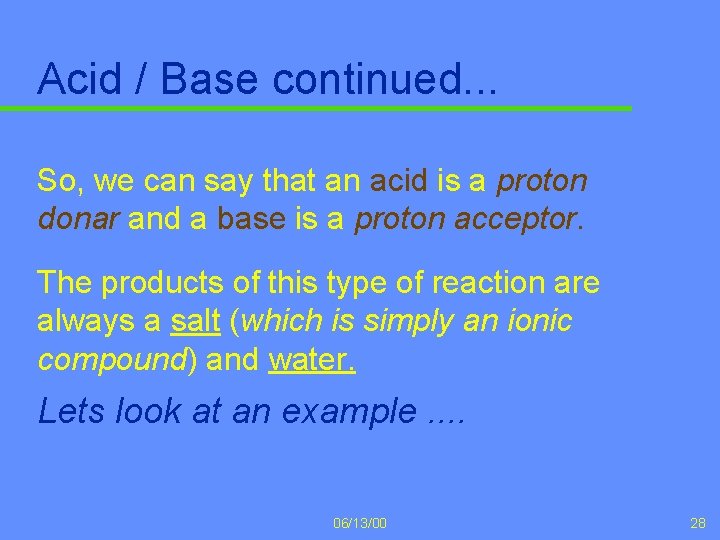 Acid / Base continued...

So, we can say that an acid is a proton donar and a base is a proton acceptor.

The products of this type of reaction are always a salt (which is simply an ionic compound) and water.

Lets look at an example ....

06/13/00

28